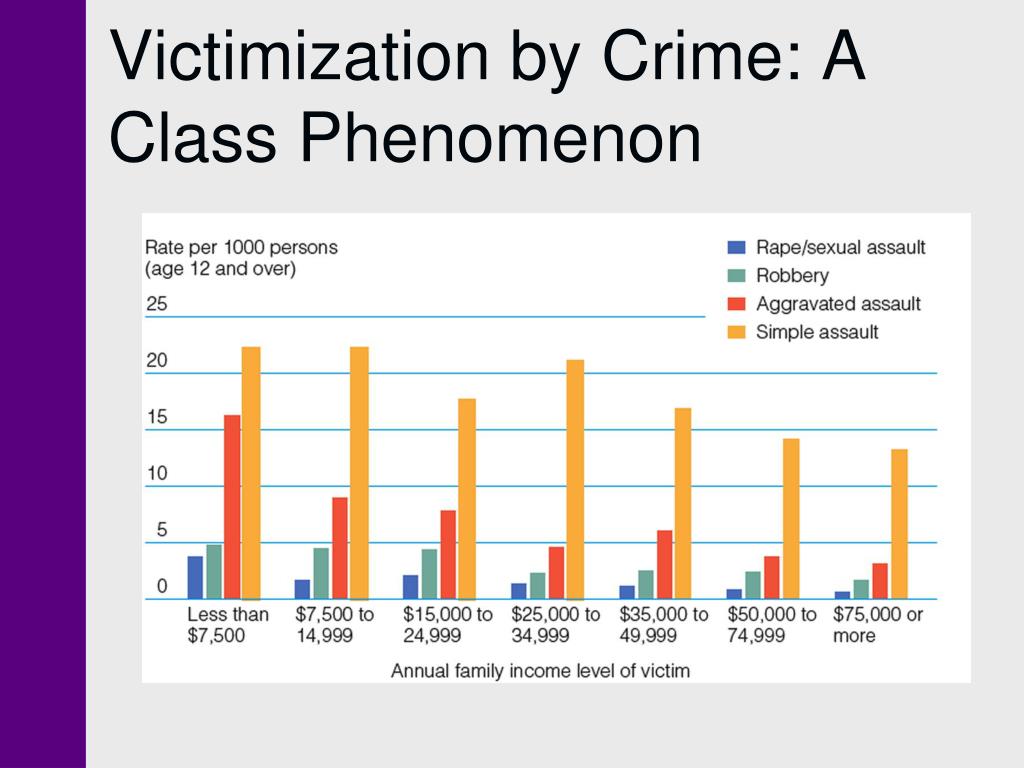 Victimization by Crime: A Class Phenomenon

Rate per 1000 persons (age 12 and over)

Rape/sexual assault
Robbery
Aggravated assault
Simple assault

25
20
15
10
5
0

Less than $7,500
$7,500 to 14,999
$15,000 to 24,999
$25,000 to 34,999
$35,000 to 49,999
$50,000 to 74,999
$75,000 or more

Annual family income level of victim